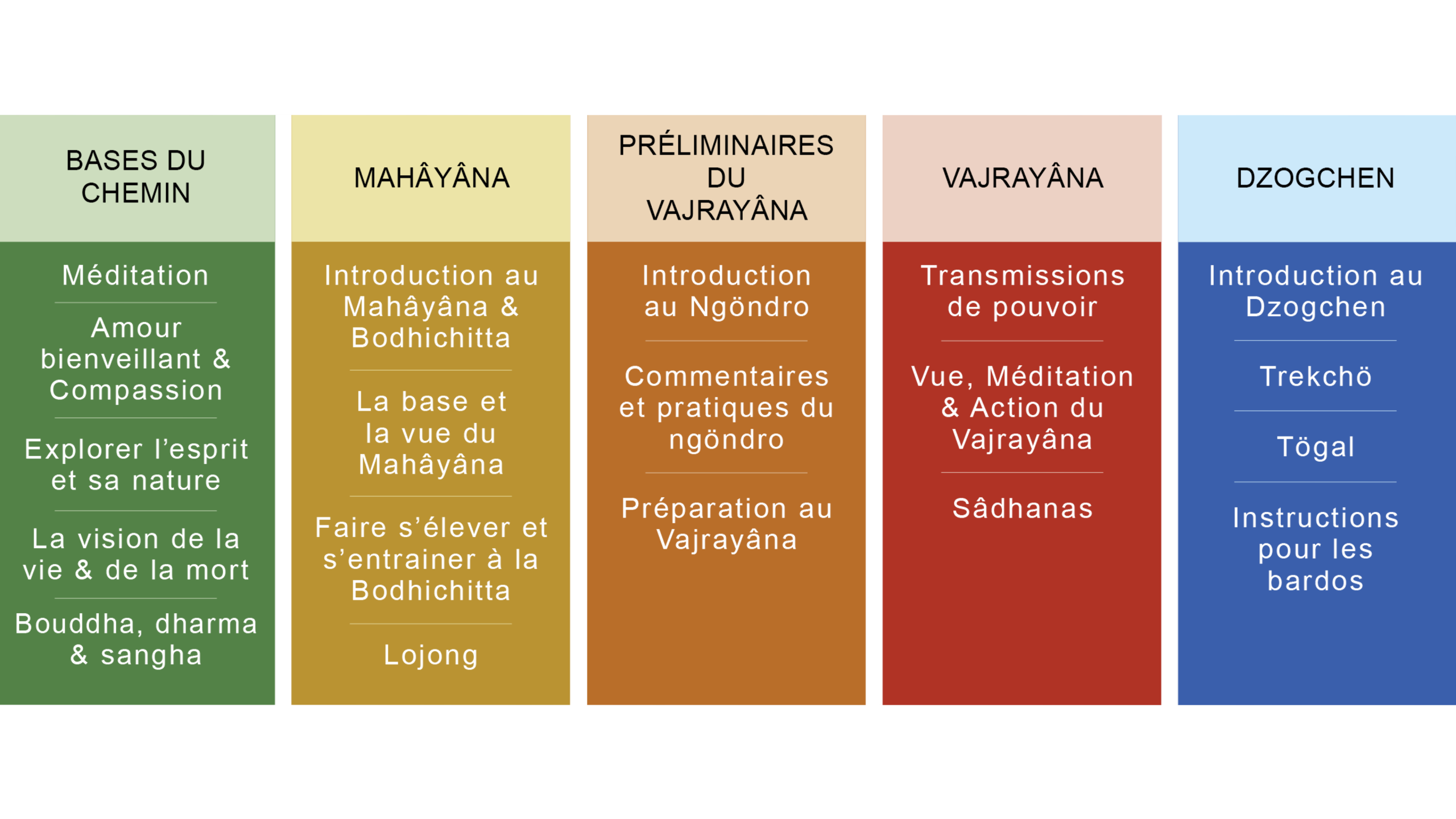 BASES DU CHEMIN

Méditation

Amour bienveillant & Compassion

Explorer l’esprit et sa nature

La vision de la vie & de la mort

Bouddha, dharma & sangha

MAHÂYÂNA

Introduction au Mahâyâna & Bodhichitta

La base et la vue du Mahâyâna

Faire s’élever et s’entrainer à la Bodhichitta

Lojong

PRÉLIMINAIRES DU VAJRAYÂNA

Introduction au Ngöndro

Commentaires et pratiques du ngöndro

Préparation au Vajrayâna

VAJRAYÂNA

Transmissions de pouvoir

Vue, Méditation & Action du Vajrayâna

Sâdhanas

DZOGCHEN

Introduction au Dzogchen

Trekchö

Tögal

Instructions pour les bardos